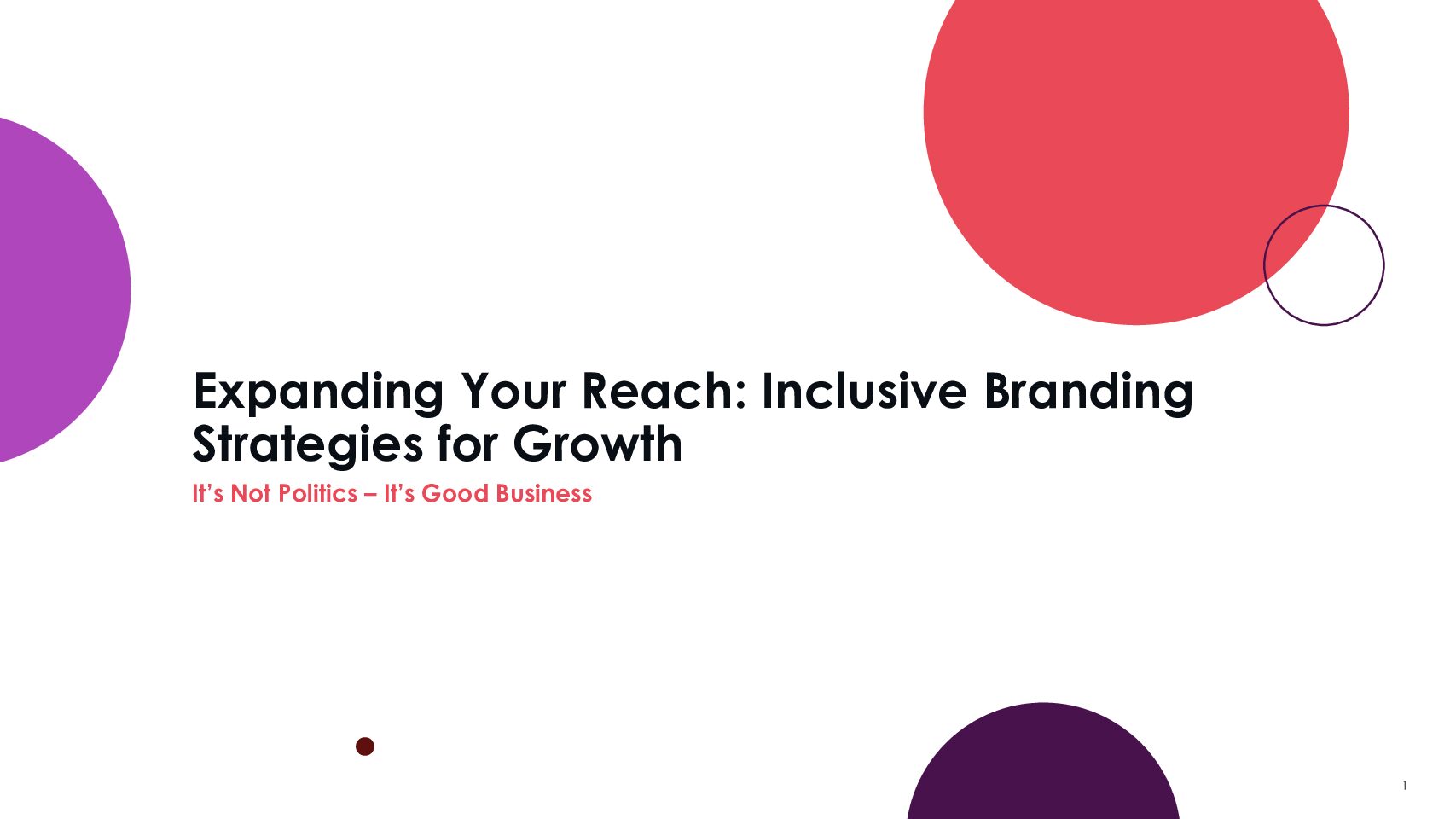 Expanding Your Reach: Inclusive Branding Strategies for Growth

It's Not Politics – It's Good Business

1